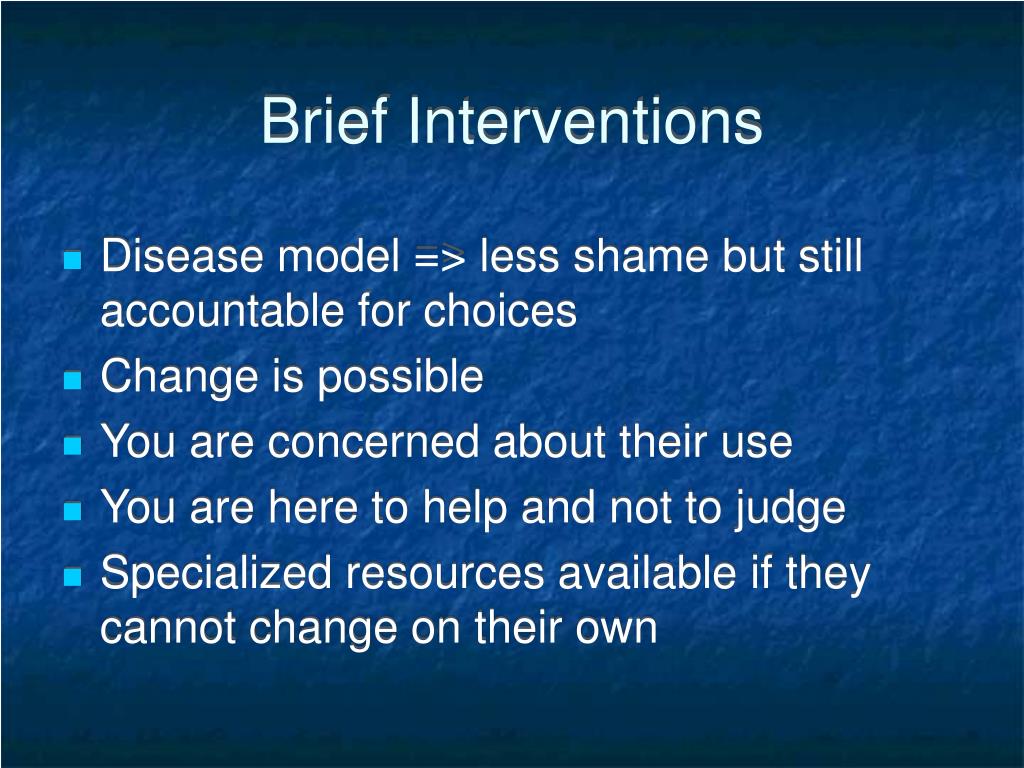 Brief Interventions

- Disease model => less shame but still accountable for choices
- Change is possible
- You are concerned about their use
- You are here to help and not to judge
- Specialized resources available if they cannot change on their own